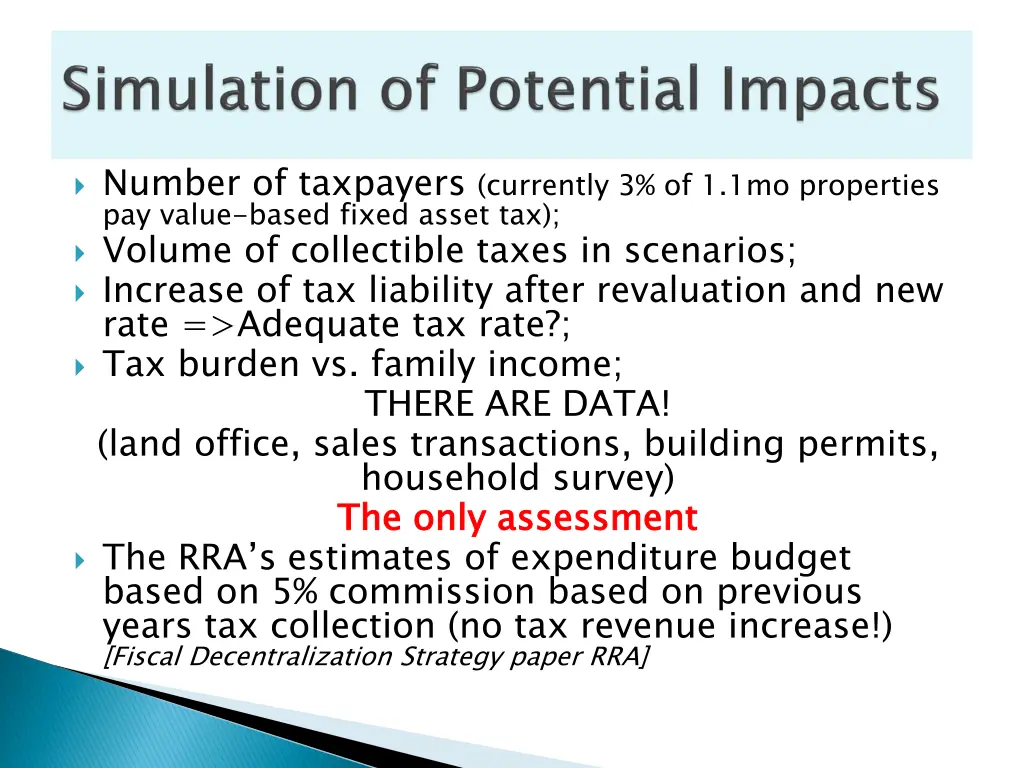 Simulation of Potential Impacts

Number of taxpayers (currently 3% of 1.1mo properties pay value-based fixed asset tax);

Volume of collectible taxes in scenarios;

Increase of tax liability after revaluation and new rate =>Adequate tax rate?;

Tax burden vs. family income;

THERE ARE DATA!

(land office, sales transactions, building permits, household survey)

The only assessment

The RRA's estimates of expenditure budget based on 5% commission based on previous years tax collection (no tax revenue increase!) [Fiscal Decentralization Strategy paper RRA]